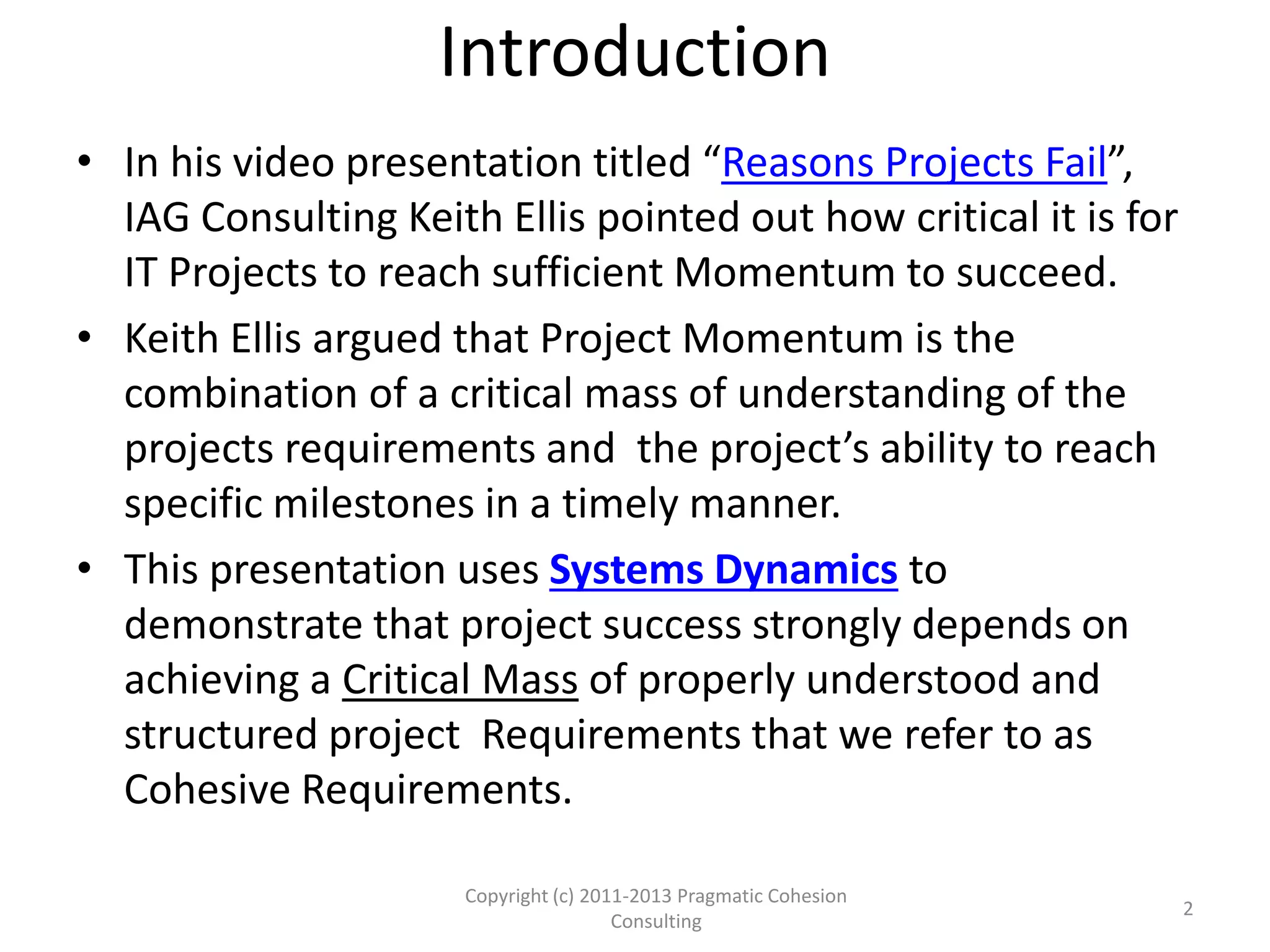 Introduction

• In his video presentation titled “Reasons Projects Fail”, IAG Consulting Keith Ellis pointed out how critical it is for IT Projects to reach sufficient Momentum to succeed.

• Keith Ellis argued that Project Momentum is the combination of a critical mass of understanding of the projects requirements and the project’s ability to reach specific milestones in a timely manner.

• This presentation uses Systems Dynamics to demonstrate that project success strongly depends on achieving a Critical Mass of properly understood and structured project Requirements that we refer to as Cohesive Requirements.

Copyright (c) 2011-2013 Pragmatic Cohesion Consulting

2